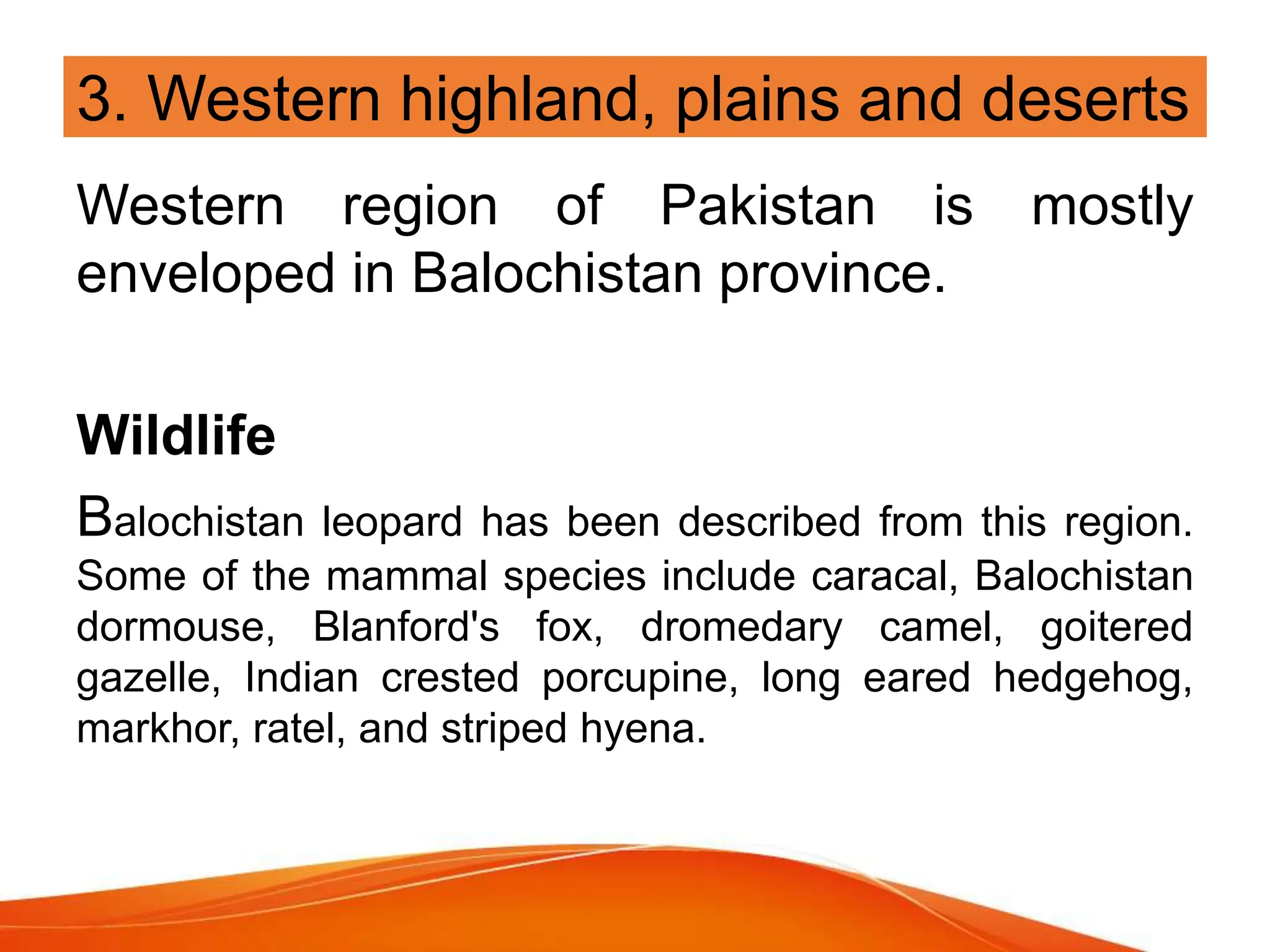 3. Western highland, plains and deserts

Western region of Pakistan is mostly enveloped in Balochistan province.

Wildlife

Balochistan leopard has been described from this region. Some of the mammal species include caracal, Balochistan dormouse, Blanford's fox, dromedary camel, goitered gazelle, Indian crested porcupine, long eared hedgehog, markhor, ratel, and striped hyena.